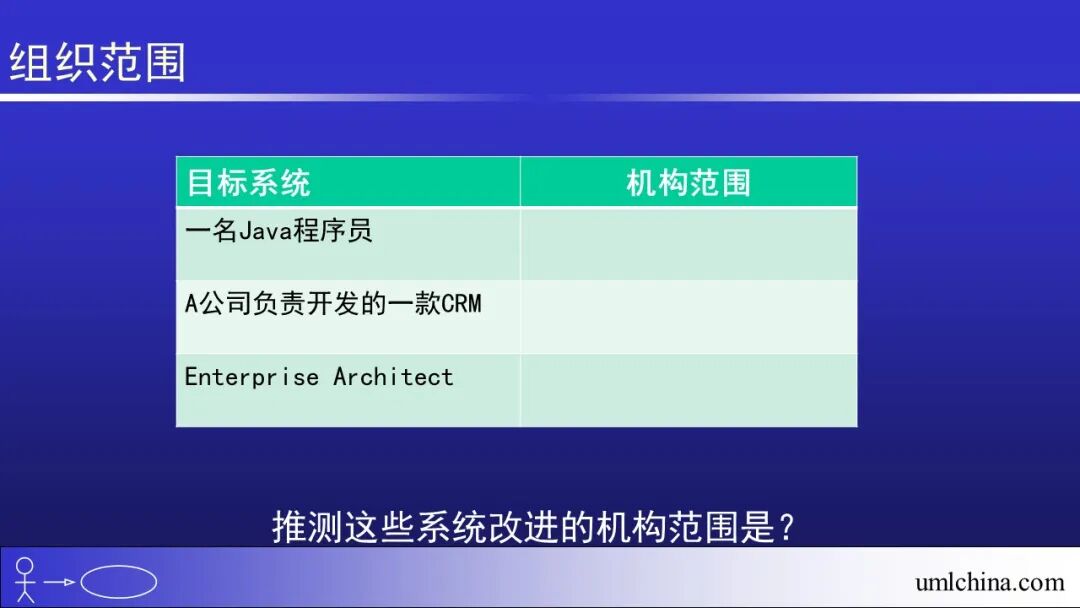 组织范围

| 目标系统 | 机构范围 |
|---|---|
| 一名Java程序员 | |
| A公司负责开发的一款CRM | |
| Enterprise Architect | |

推测这些系统改进的机构范围是？

umlchina.com